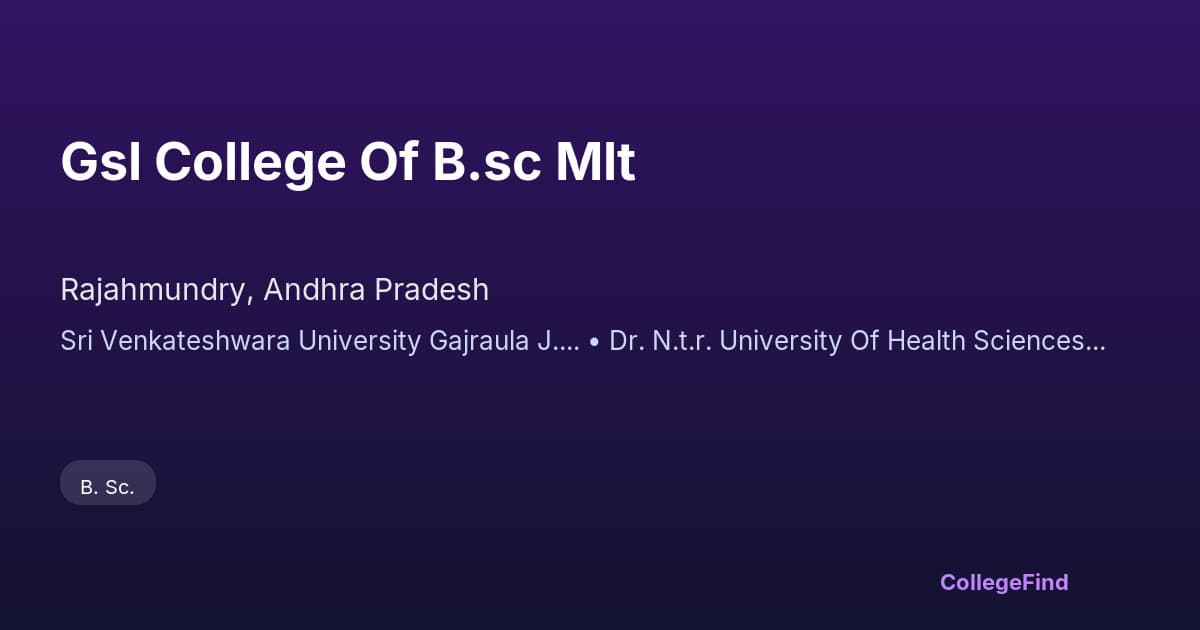 Gsl College Of B.sc Mlt

Rajahmundry, Andhra Pradesh

Sri Venkateshwara University Gajraula J.... • Dr. N.t.r. University Of Health Sciences...

B. Sc.

CollegeFind